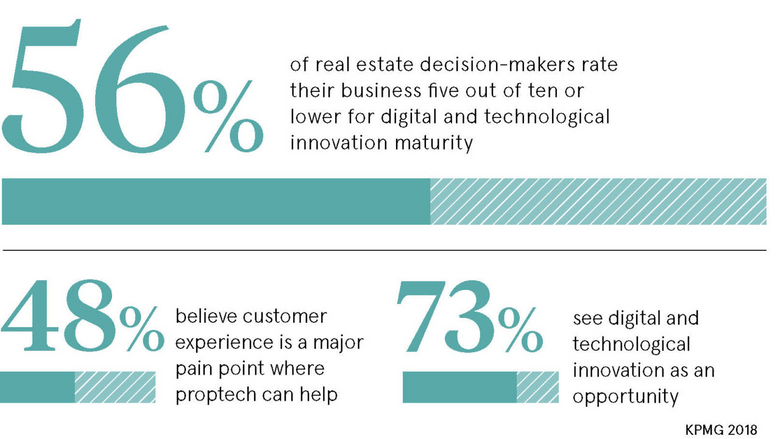 56%

of real estate decision-makers rate their business five out of ten or lower for digital and technological innovation maturity

48%

believe customer experience is a major pain point where proptech can help

73%

see digital and technological innovation as an opportunity

KPMG 2018